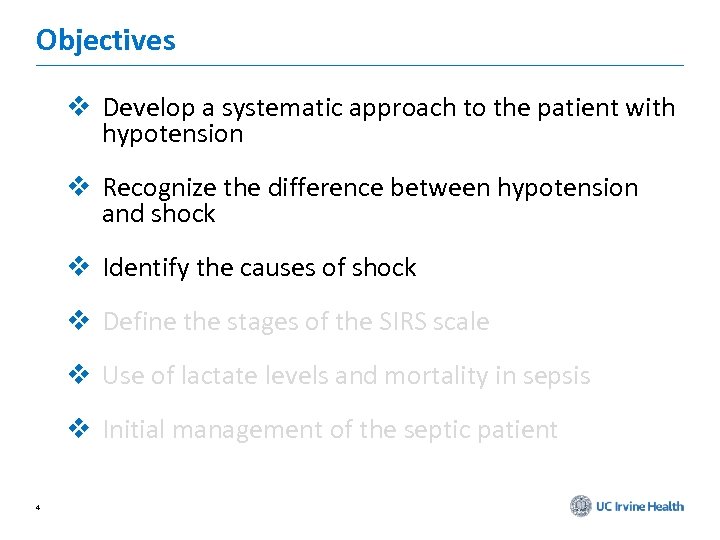 Objectives

❖ Develop a systematic approach to the patient with hypotension

❖ Recognize the difference between hypotension and shock

❖ Identify the causes of shock

❖ Define the stages of the SIRS scale

❖ Use of lactate levels and mortality in sepsis

❖ Initial management of the septic patient

4

UC Irvine Health